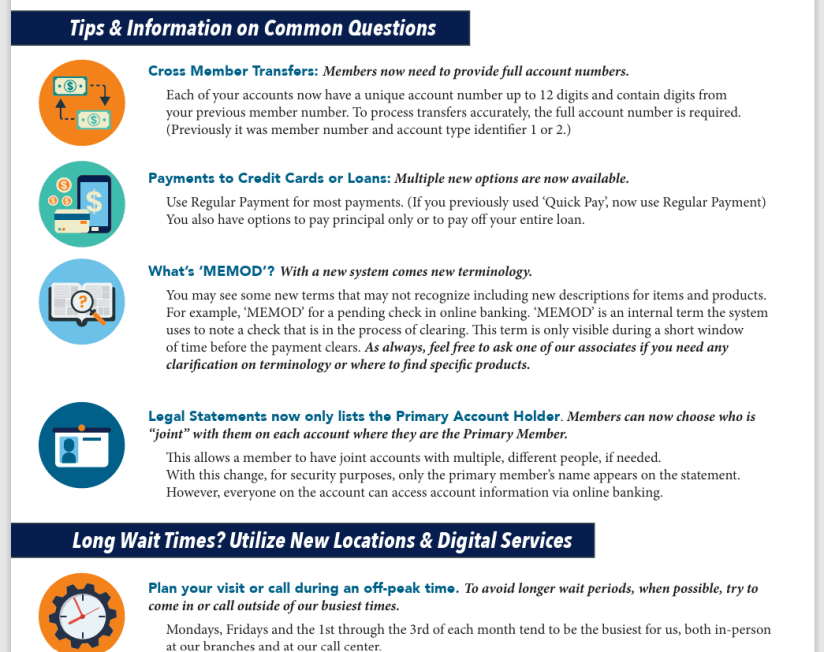 Tips & Information on Common Questions

Cross Member Transfers: Members now need to provide full account numbers.

Each of your accounts now have a unique account number up to 12 digits and contain digits from your previous member number. To process transfers accurately, the full account number is required. (Previously it was member number and account type identifier 1 or 2.)

Payments to Credit Cards or Loans: Multiple new options are now available.

Use Regular Payment for most payments. (If you previously used 'Quick Pay', now use Regular Payment) You also have options to pay principal only or to pay off your entire loan.

What's 'MEMOD'? With a new system comes new terminology.

You may see some new terms that may not recognize including new descriptions for items and products. For example, 'MEMOD' for a pending check in online banking. 'MEMOD' is an internal term the system uses to note a check that is in the process of clearing. This term is only visible during a short window of time before the payment clears. As always, feel free to ask one of our associates if you need any clarification on terminology or where to find specific products.

Legal Statements now only lists the Primary Account Holder. Members can now choose who is "joint" with them on each account where they are the Primary Member.

This allows a member to have joint accounts with multiple, different people, if needed. With this change, for security purposes, only the primary member's name appears on the statement. However, everyone on the account can access account information via online banking.

Long Wait Times? Utilize New Locations & Digital Services

Plan your visit or call during an off-peak time. To avoid longer wait periods, when possible, try to come in or call outside of our busiest times.

Mondays, Fridays and the 1st through the 3rd of each month tend to be the busiest for us, both in-person at our branches and at our call center.